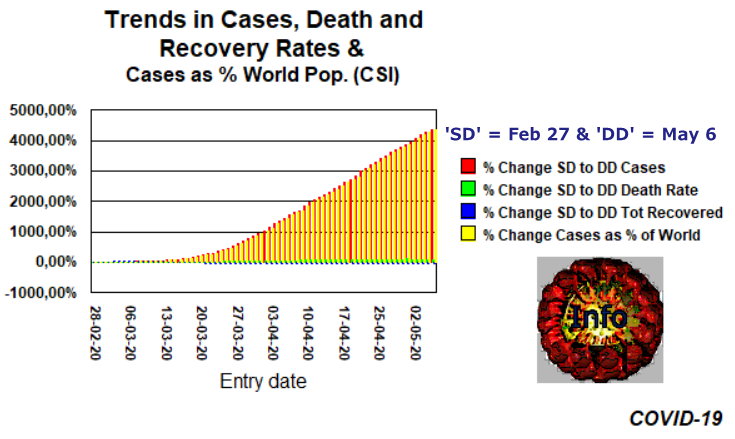 Trends in Cases, Death and Recovery Rates &
Cases as % World Pop. (CSI)

5000,00%
4000,00%
3000,00%
2000,00%
1000,00%
0,00%
-1000,00%

28-02-20
06-03-20
13-03-20
20-03-20
27-03-20
03-04-20
10-04-20
17-04-20
25-04-20
02-05-20

Entry date

'SD' = Feb 27 & 'DD' = May 6

% Change SD to DD Cases
% Change SD to DD Death Rate
% Change SD to DD Tot Recovered
% Change Cases as % of World

Info

COVID-19